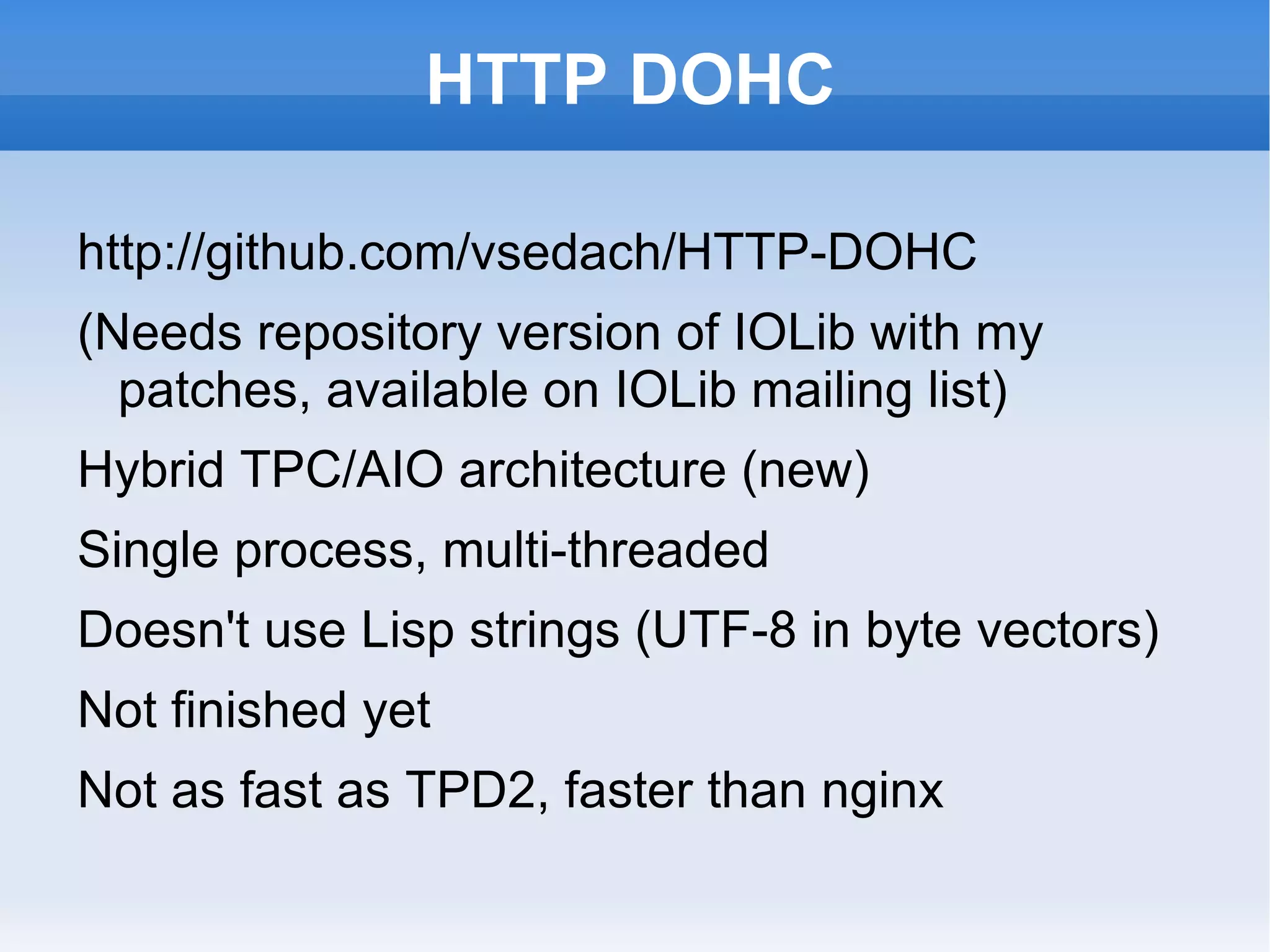 HTTP DOHC

http://github.com/vsedach/HTTP-DOHC

(Needs repository version of IOLib with my patches, available on IOLib mailing list)

Hybrid TPC/AIO architecture (new)

Single process, multi-threaded

Doesn't use Lisp strings (UTF-8 in byte vectors)

Not finished yet

Not as fast as TPD2, faster than nginx